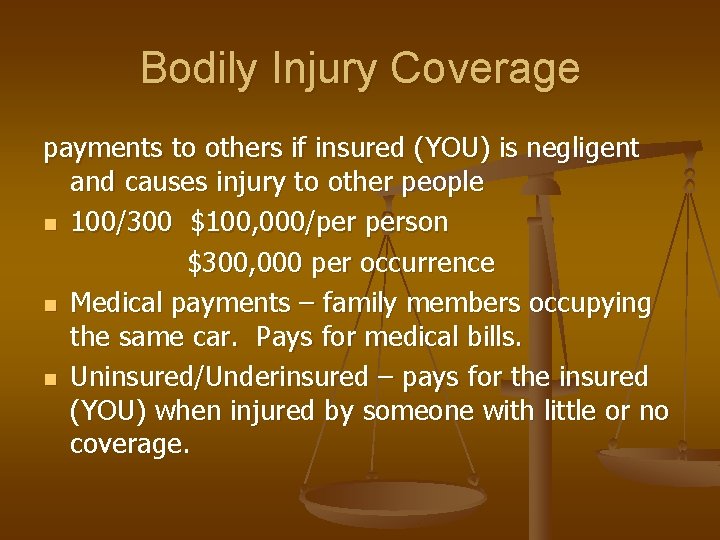 Bodily Injury Coverage

payments to others if insured (YOU) is negligent and causes injury to other people

- 100/300 \$100,000/per person
  \$300,000 per occurrence
- Medical payments – family members occupying the same car. Pays for medical bills.
- Uninsured/Underinsured – pays for the insured (YOU) when injured by someone with little or no coverage.